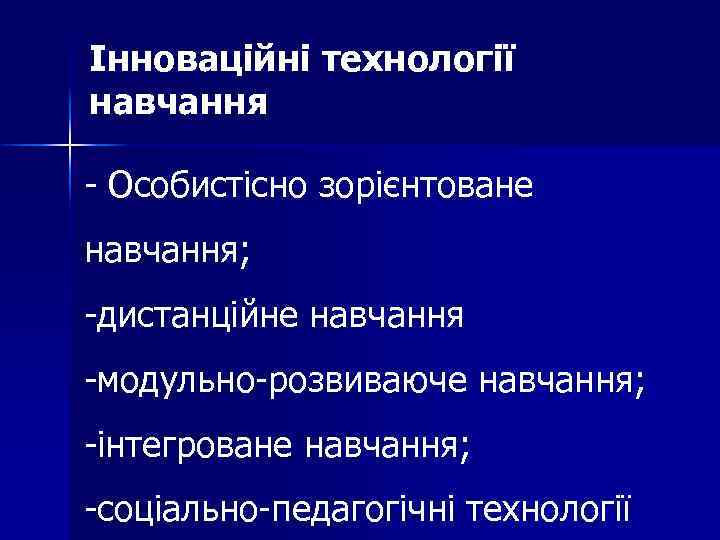 Інноваційні технології навчання

- Особистісно зорієнтоване навчання;

-дистанційне навчання

-модульно-розвиваюче навчання;

-інтегроване навчання;

-соціально-педагогічні технології